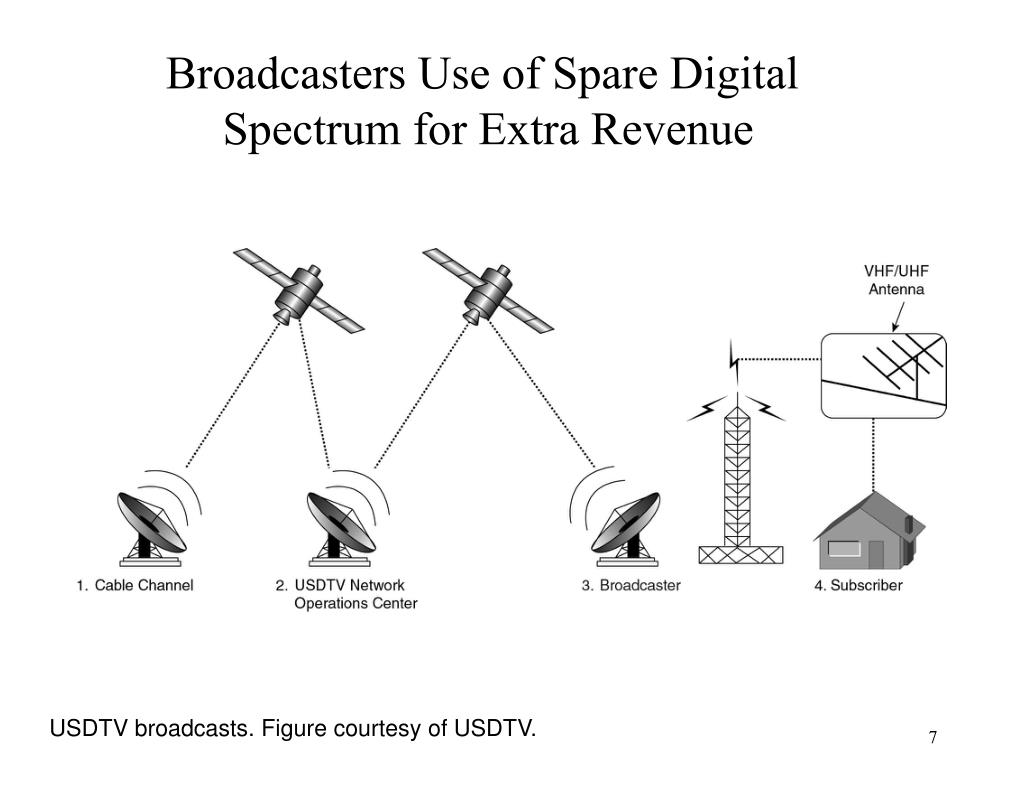 Broadcasters Use of Spare Digital Spectrum for Extra Revenue

VHF/UHF Antenna

1. Cable Channel

2. USDTV Network Operations Center

3. Broadcaster

4. Subscriber

USDTV broadcasts. Figure courtesy of USDTV.

7